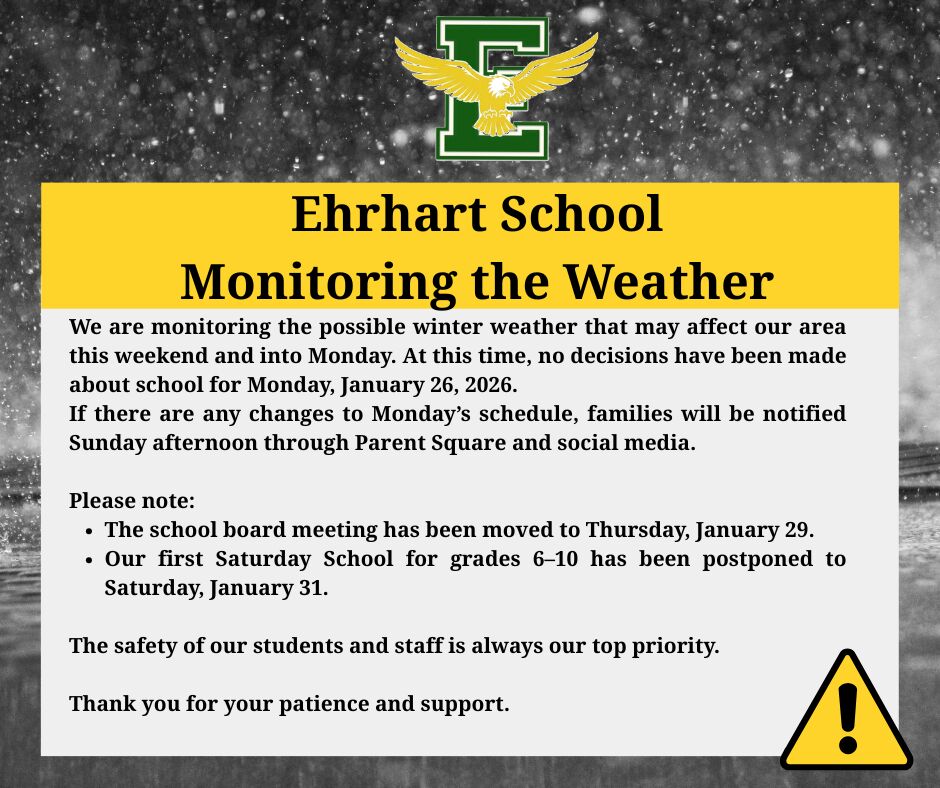 E

Ehrhart School
Monitoring the Weather

We are monitoring the possible winter weather that may affect our area this weekend and into Monday. At this time, no decisions have been made about school for Monday, January 26, 2026.
If there are any changes to Monday's schedule, families will be notified Sunday afternoon through Parent Square and social media.

Please note:
- The school board meeting has been moved to Thursday, January 29.
- Our first Saturday School for grades 6–10 has been postponed to Saturday, January 31.

The safety of our students and staff is always our top priority.

Thank you for your patience and support.